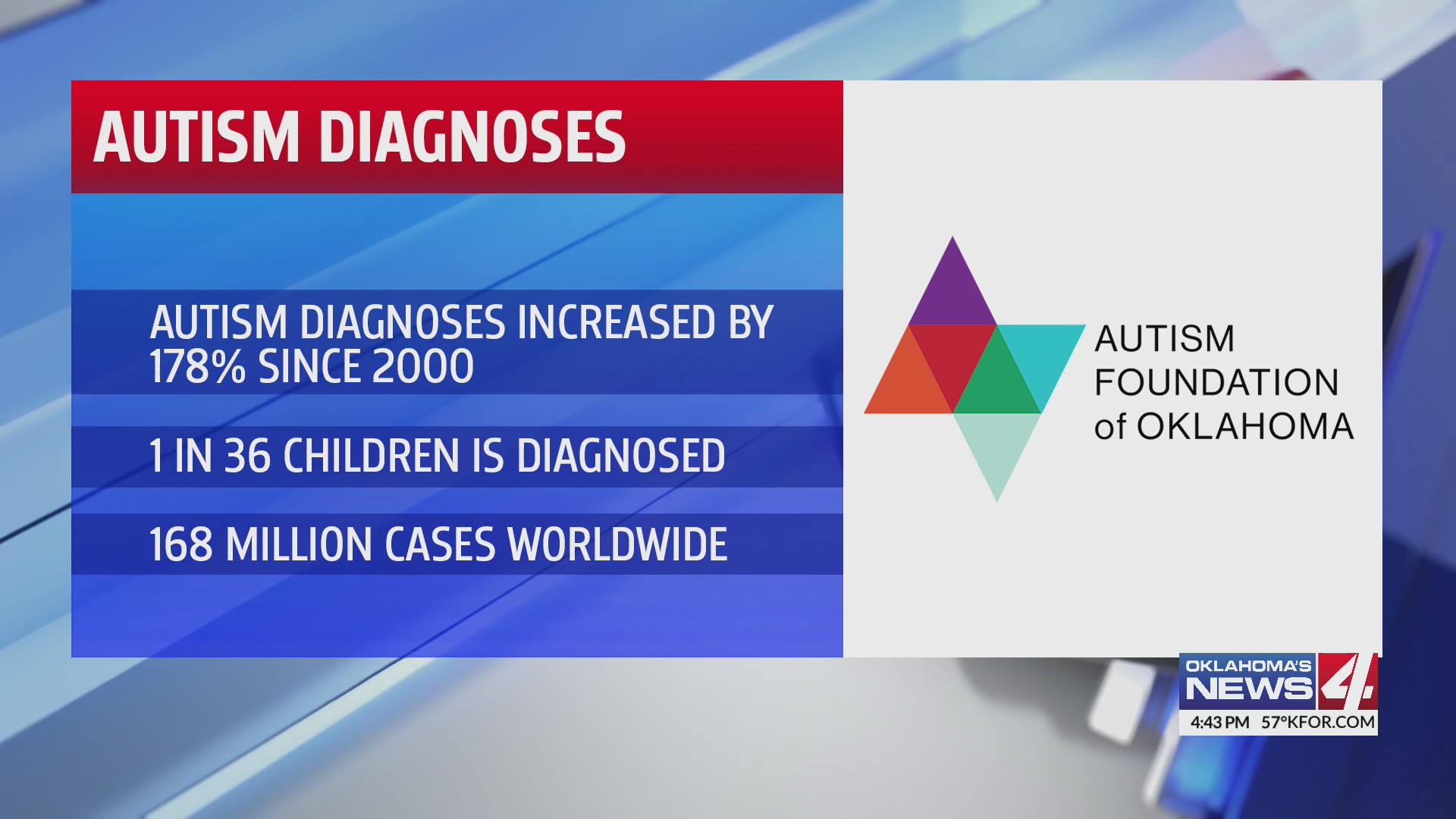 AUTISM DIAGNOSES

AUTISM DIAGNOSES INCREASED BY 178% SINCE 2000

1 IN 36 CHILDREN IS DIAGNOSED

168 MILLION CASES WORLDWIDE

AUTISM FOUNDATION of OKLAHOMA

OKLAHOMA'S NEWS 4

4:43 PM 57° KFOR.COM